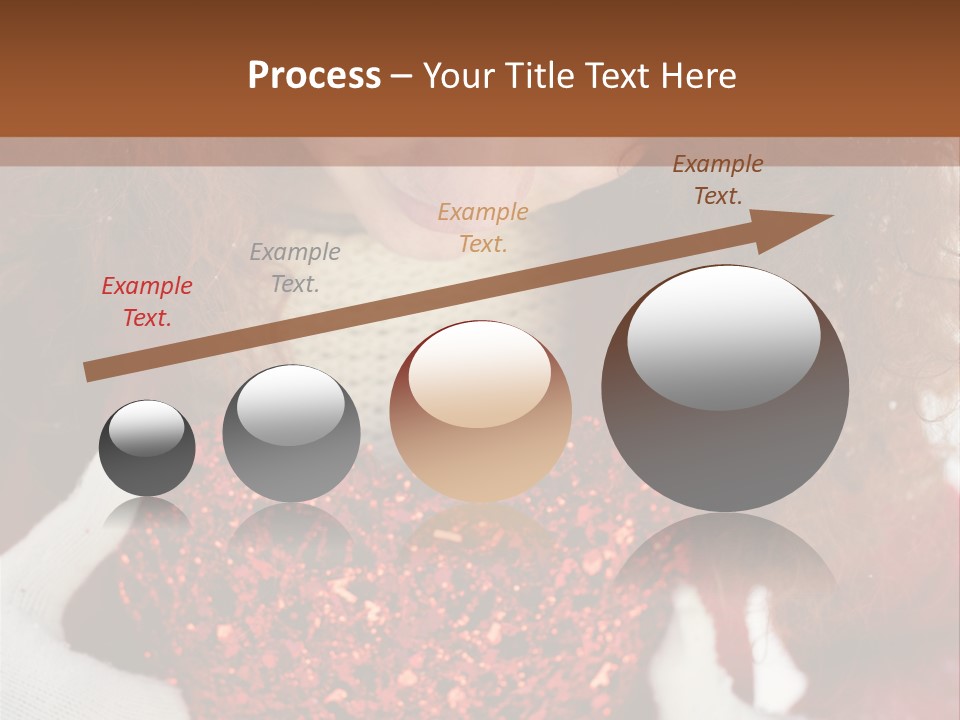 Process – Your Title Text Here

Example Text.

Example Text.

Example Text.

Example Text.